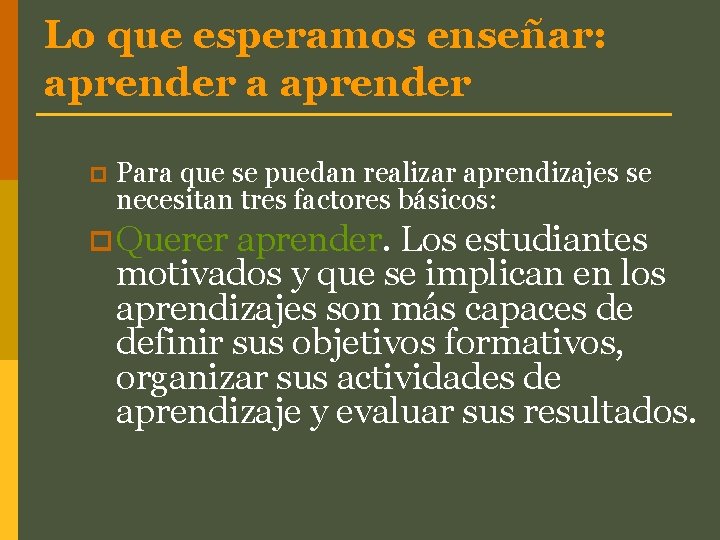 Lo que esperamos enseñar: aprender a aprender

Para que se puedan realizar aprendizajes se necesitan tres factores básicos:

Querer aprender. Los estudiantes motivados y que se implican en los aprendizajes son más capaces de definir sus objetivos formativos, organizar sus actividades de aprendizaje y evaluar sus resultados.